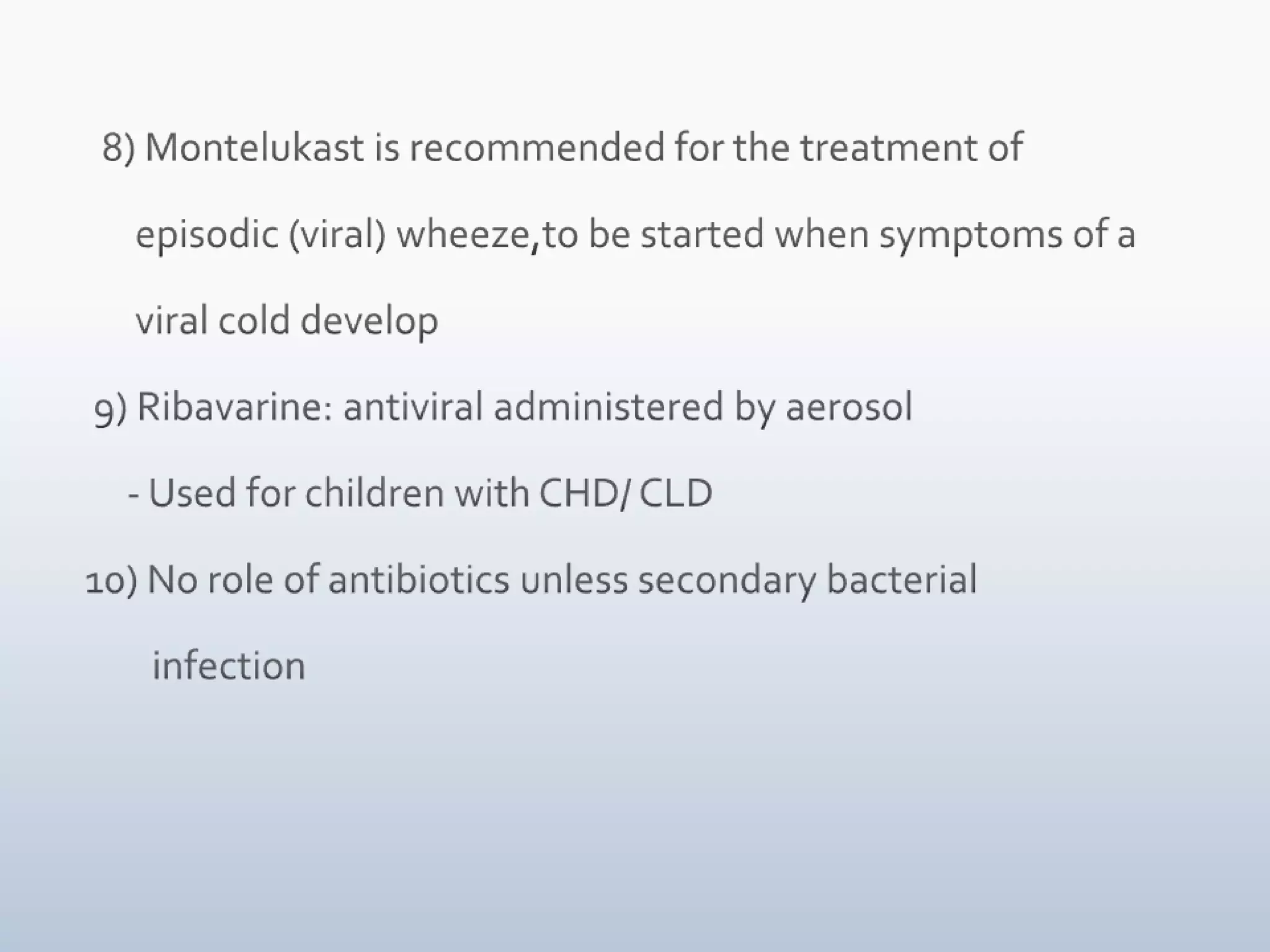 8) Montelukast is recommended for the treatment of episodic (viral) wheeze,to be started when symptoms of a viral cold develop

9) Ribavarine: antiviral administered by aerosol

- Used for children with CHD/ CLD

10) No role of antibiotics unless secondary bacterial infection